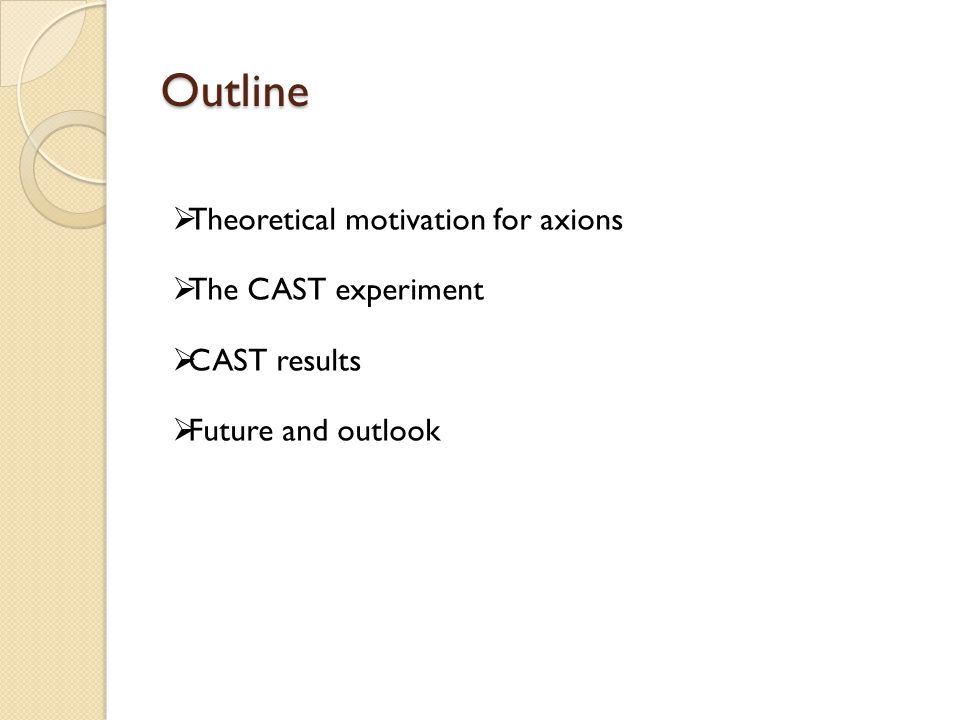 Outline

➢Theoretical motivation for axions

➢The CAST experiment

➢CAST results

➢Future and outlook